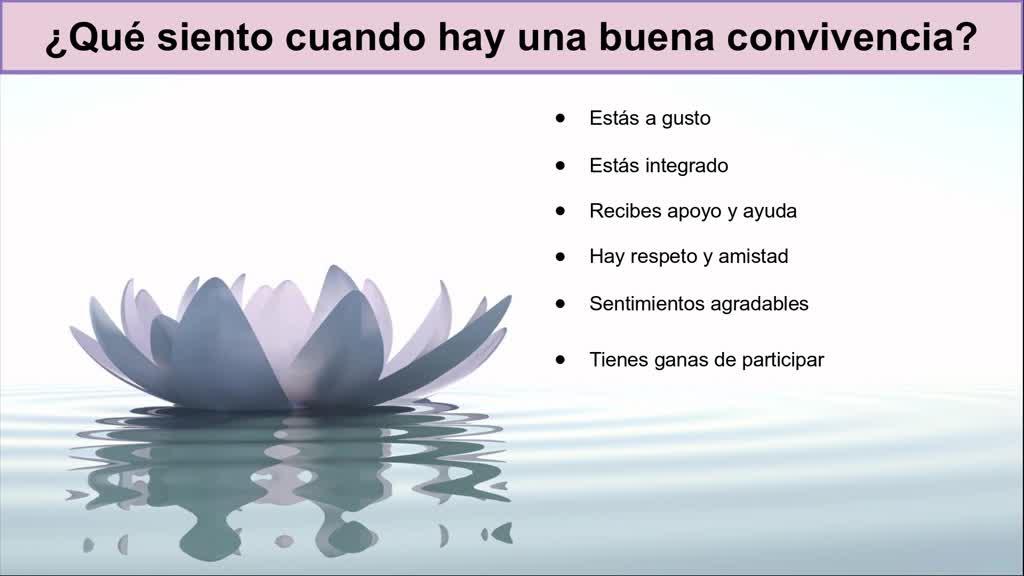 ¿Qué siento cuando hay una buena convivencia?

- Estás a gusto
- Estás integrado
- Recibes apoyo y ayuda
- Hay respeto y amistad
- Sentimientos agradables
- Tienes ganas de participar